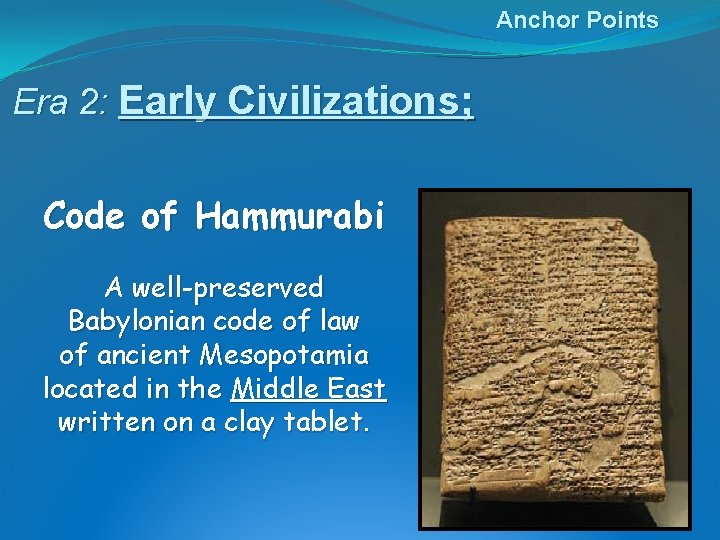 Anchor Points

Era 2: Early Civilizations;

Code of Hammurabi

A well-preserved Babylonian code of law of ancient Mesopotamia located in the Middle East written on a clay tablet.